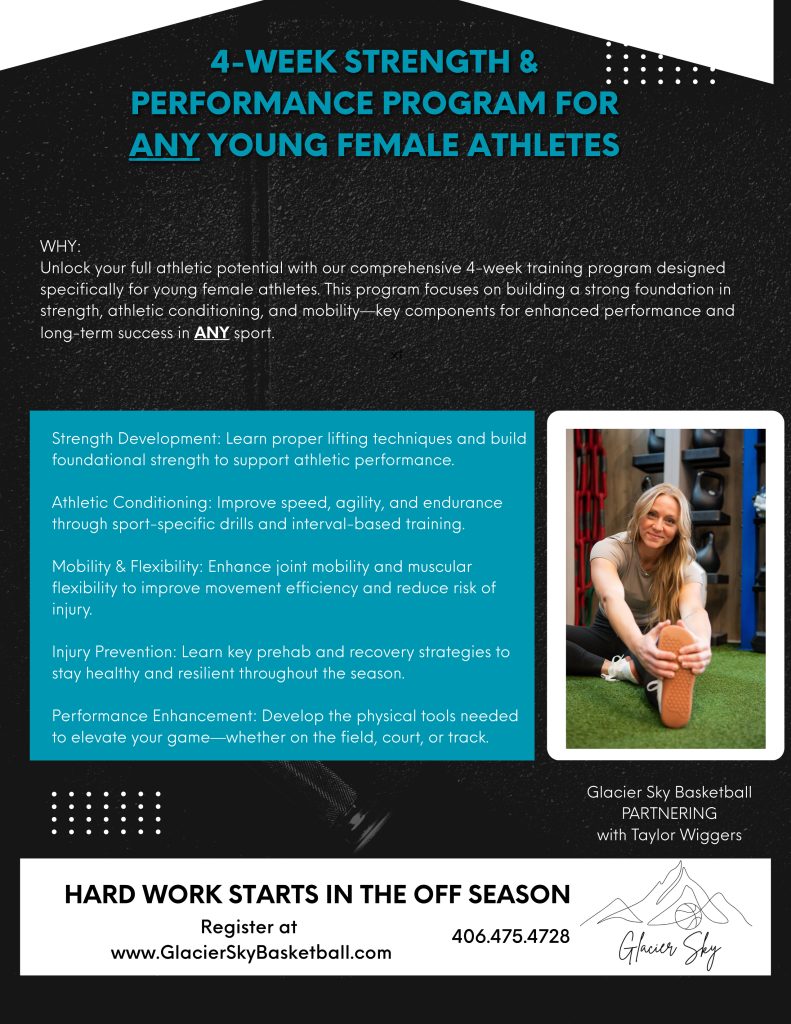 4-WEEK STRENGTH & PERFORMANCE PROGRAM FOR ANY YOUNG FEMALE ATHLETES

WHY:
Unlock your full athletic potential with our comprehensive 4-week training program designed specifically for young female athletes. This program focuses on building a strong foundation in strength, athletic conditioning, and mobility—key components for enhanced performance and long-term success in ANY sport.

Strength Development: Learn proper lifting techniques and build foundational strength to support athletic performance.

Athletic Conditioning: Improve speed, agility, and endurance through sport-specific drills and interval-based training.

Mobility & Flexibility: Enhance joint mobility and muscular flexibility to improve movement efficiency and reduce risk of injury.

Injury Prevention: Learn key prehab and recovery strategies to stay healthy and resilient throughout the season.

Performance Enhancement: Develop the physical tools needed to elevate your game—whether on the field, court, or track.

Glacier Sky Basketball
PARTNERING
with Taylor Wiggers

HARD WORK STARTS IN THE OFF SEASON

Register at
www.GlacierSkyBasketball.com

406.475.4728

Glacier Sky